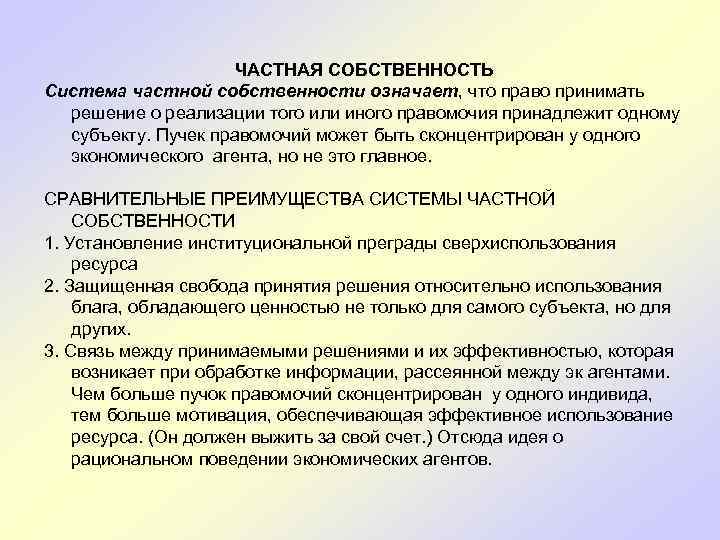 ЧАСТНАЯ СОБСТВЕННОСТЬ

Система частной собственности означает, что право принимать решение о реализации того или иного правомочия принадлежит одному субъекту. Пучек правомочий может быть сконцентрирован у одного экономического агента, но не это главное.

СРАВНИТЕЛЬНЫЕ ПРЕИМУЩЕСТВА СИСТЕМЫ ЧАСТНОЙ СОБСТВЕННОСТИ

1. Установление институциональной преграды сверхиспользования ресурса

2. Защищенная свобода принятия решения относительно использования блага, обладающего ценностью не только для самого субъекта, но для других.

3. Связь между принимаемыми решениями и их эффективностью, которая возникает при обработке информации, рассеянной между эк агентами. Чем больше пучок правомочий сконцентрирован у одного индивида, тем больше мотивация, обеспечивающая эффективное использование ресурса. (Он должен выжить за свой счет.) Отсюда идея о рациональном поведении экономических агентов.